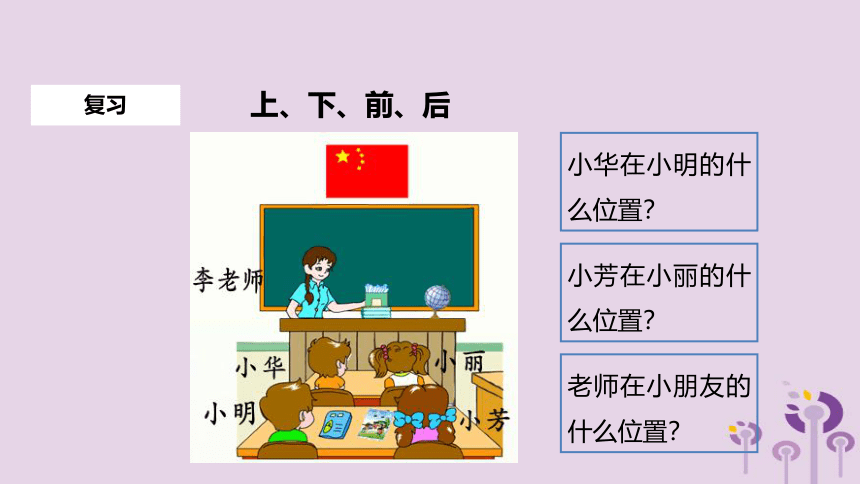 复习

上、下、前、后

李老师

小华

小丽

小明

小芳

小华在小明的什么位置?

小芳在小丽的什么位置?

老师在小朋友的什么位置?